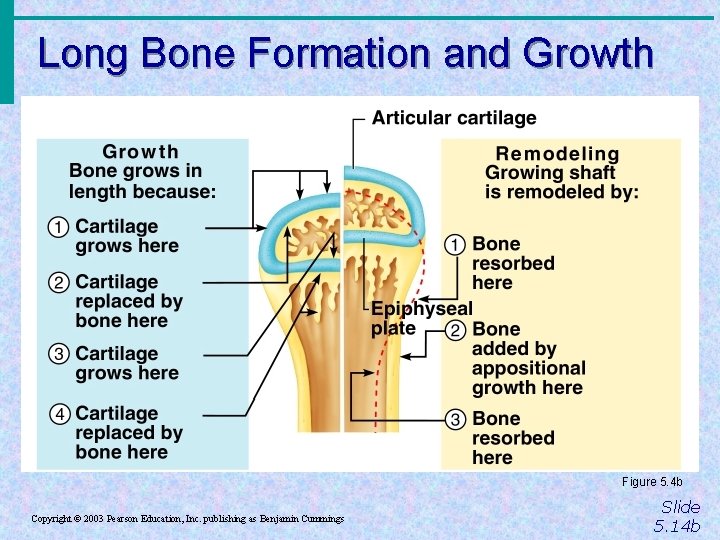 Long Bone Formation and Growth

Articular cartilage

Growth
Bone grows in length because:

① Cartilage grows here

② Cartilage replaced by bone here

③ Cartilage grows here

④ Cartilage replaced by bone here

Epiphyseal plate

Remodeling
Growing shaft is remodeled by:

① Bone resorbed here

② Bone added by appositional growth here

③ Bone resorbed here

Figure 5.4b

Copyright © 2003 Pearson Education, Inc. publishing as Benjamin Cummings

Slide 5.14b